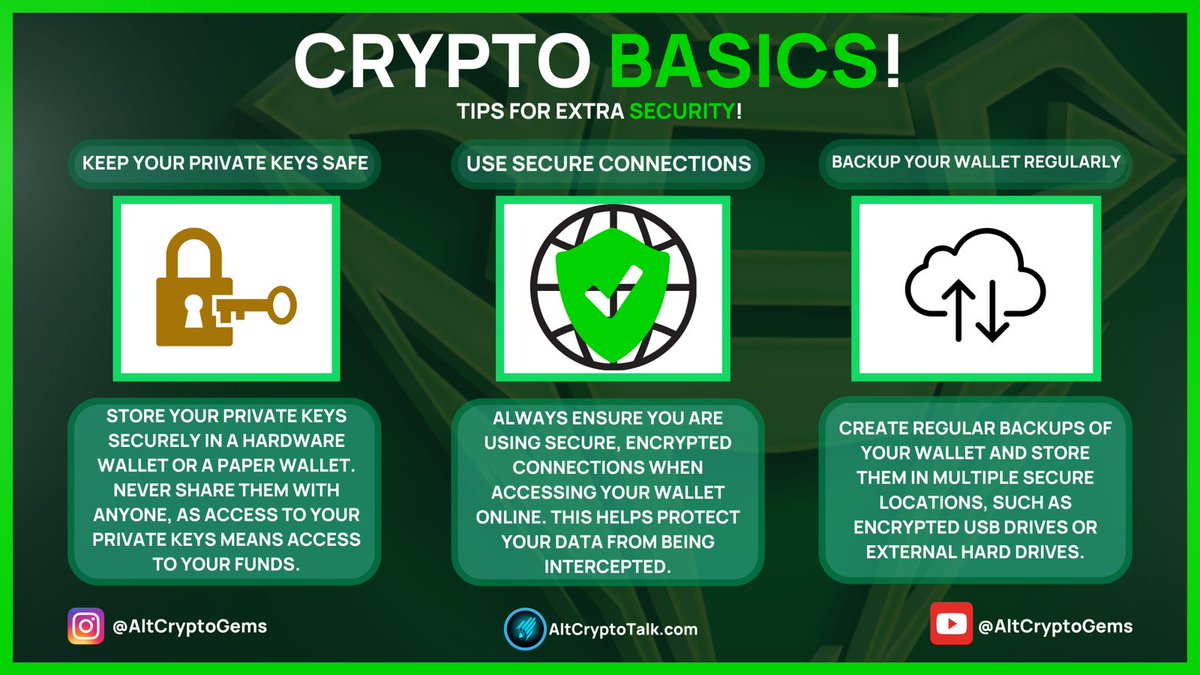 CRYPTO BASICS!

TIPS FOR EXTRA SECURITY!

KEEP YOUR PRIVATE KEYS SAFE

STORE YOUR PRIVATE KEYS SECURELY IN A HARDWARE WALLET OR A PAPER WALLET. NEVER SHARE THEM WITH ANYONE, AS ACCESS TO YOUR PRIVATE KEYS MEANS ACCESS TO YOUR FUNDS.

USE SECURE CONNECTIONS

ALWAYS ENSURE YOU ARE USING SECURE, ENCRYPTED CONNECTIONS WHEN ACCESSING YOUR WALLET ONLINE. THIS HELPS PROTECT YOUR DATA FROM BEING INTERCEPTED.

BACKUP YOUR WALLET REGULARLY

CREATE REGULAR BACKUPS OF YOUR WALLET AND STORE THEM IN MULTIPLE SECURE LOCATIONS, SUCH AS ENCRYPTED USB DRIVES OR EXTERNAL HARD DRIVES.

@AltCryptoGems

AltCryptoTalk.com

@AltCryptoGems